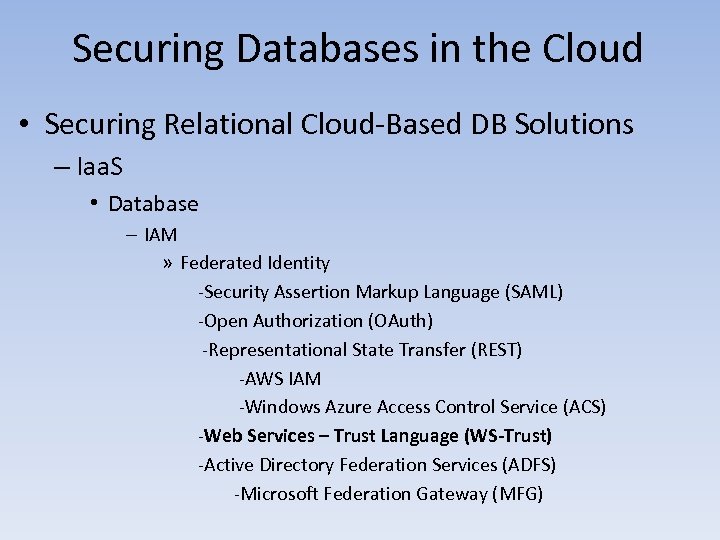 Securing Databases in the Cloud

• Securing Relational Cloud-Based DB Solutions

– IaaS

• Database

– IAM

» Federated Identity

-Security Assertion Markup Language (SAML)

-Open Authorization (OAuth)

-Representational State Transfer (REST)

-AWS IAM

-Windows Azure Access Control Service (ACS)

-Web Services – Trust Language (WS-Trust)

-Active Directory Federation Services (ADFS)

-Microsoft Federation Gateway (MFG)